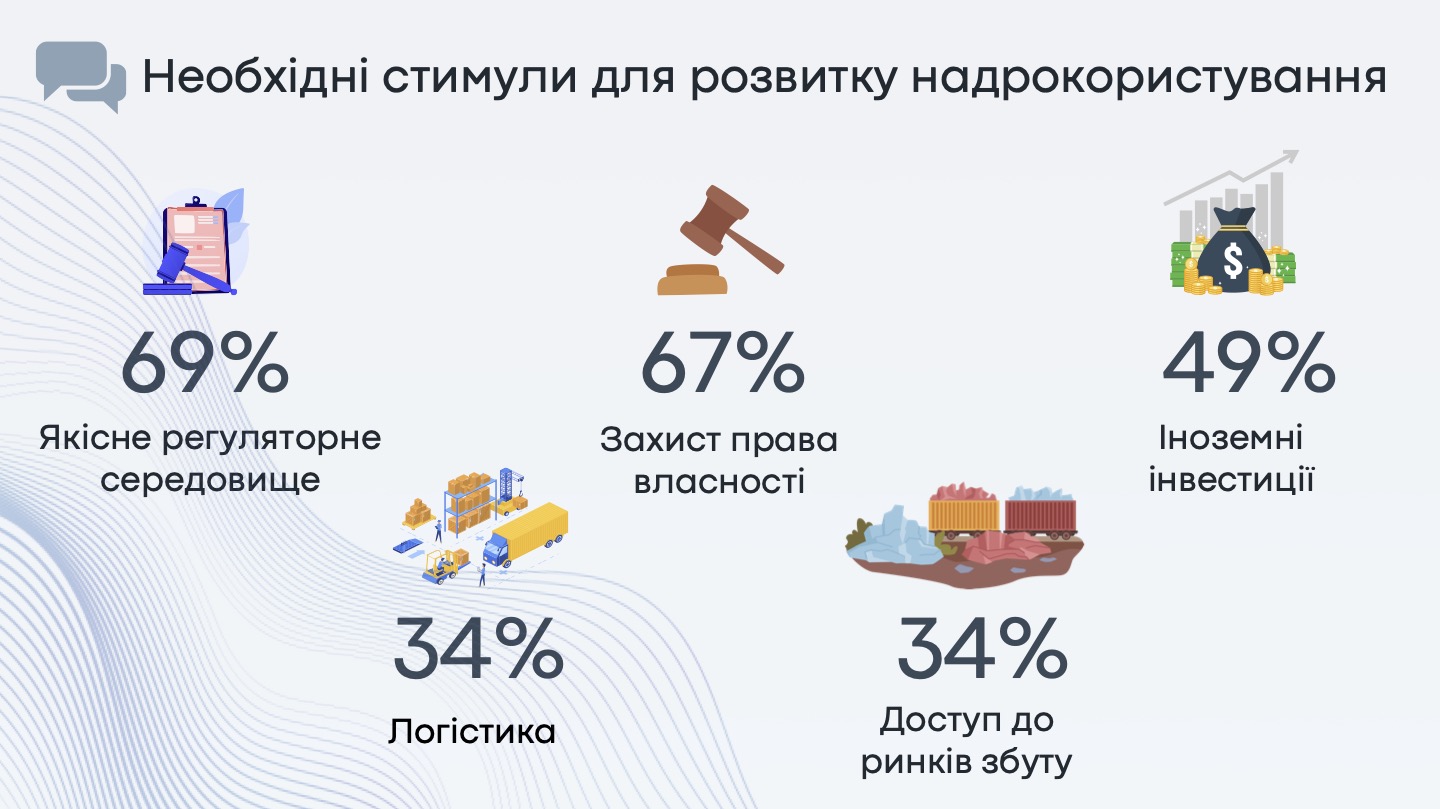 Необхідні стимули для розвитку надрокористування

69%
Якісне регуляторне середовище

67%
Захист права власності

49%
Іноземні інвестиції

34%
Логістика

34%
Доступ до ринків збуту